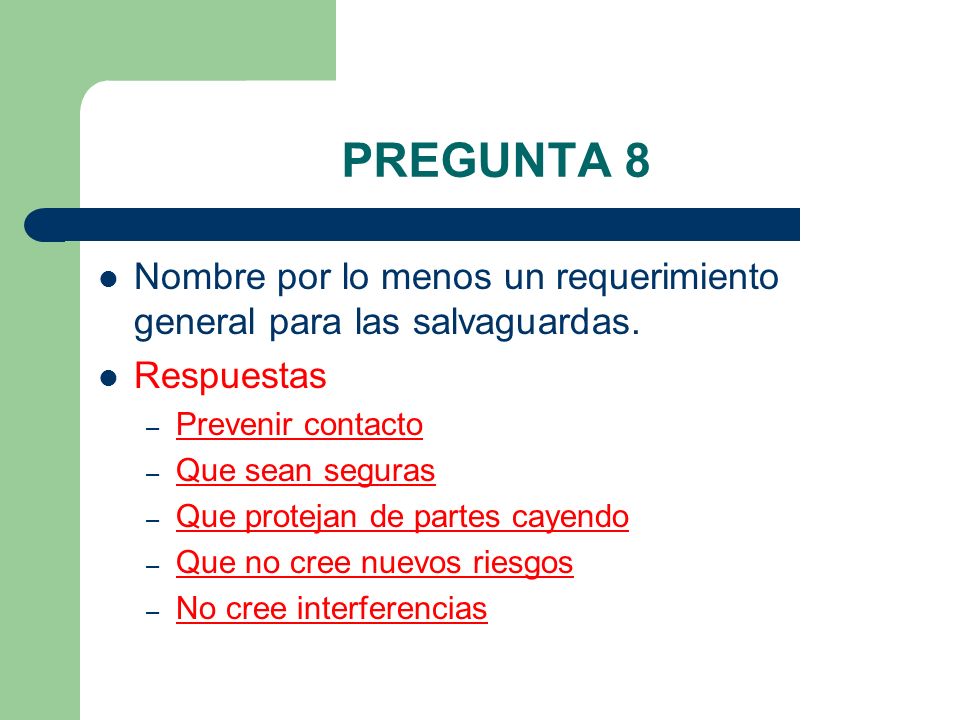 PREGUNTA 8

- Nombre por lo menos un requerimiento general para las salvaguardas.
- Respuestas
  – Prevenir contacto
  – Que sean seguras
  – Que protejan de partes cayendo
  – Que no cree nuevos riesgos
  – No cree interferencias